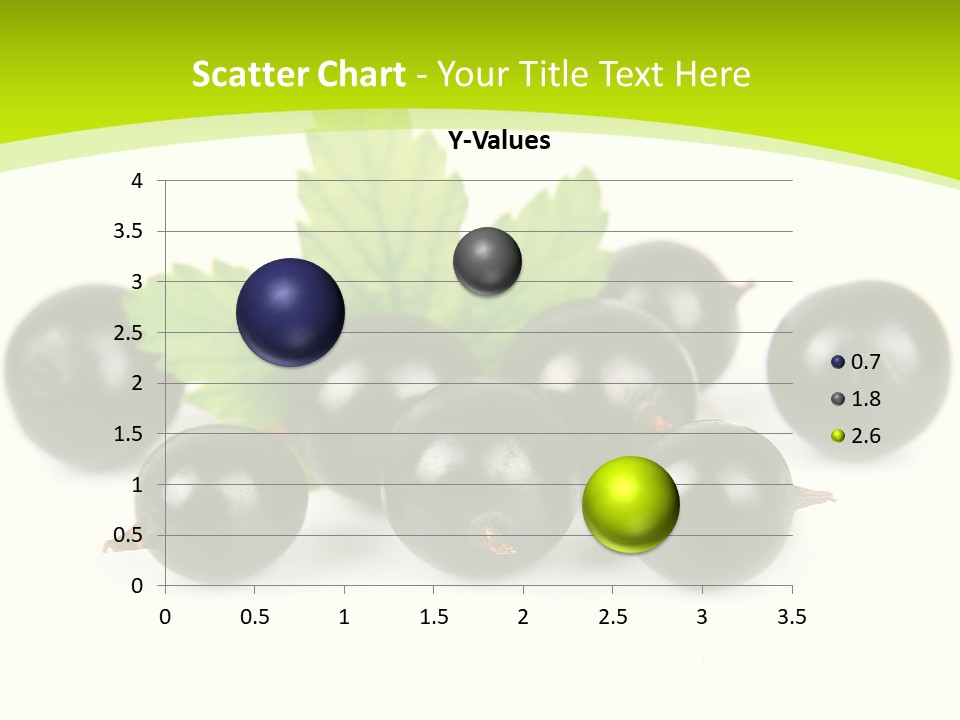 Scatter Chart - Your Title Text Here

Y-Values

4
3.5
3
2.5
2
1.5
1
0.5
0

0 0.5 1 1.5 2 2.5 3 3.5

0.7
1.8
2.6